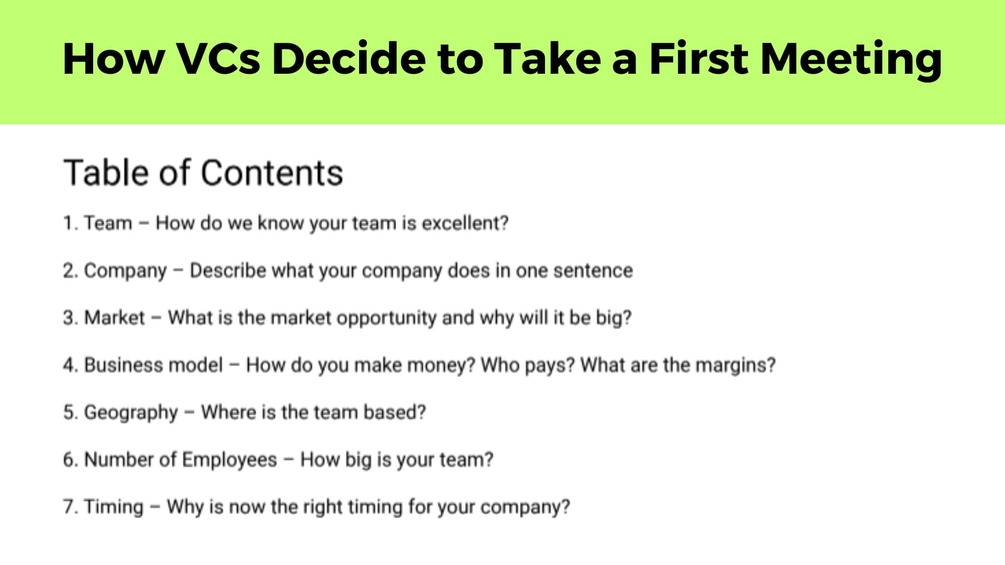 How VCs Decide to Take a First Meeting

Table of Contents

1. Team – How do we know your team is excellent?

2. Company – Describe what your company does in one sentence

3. Market – What is the market opportunity and why will it be big?

4. Business model – How do you make money? Who pays? What are the margins?

5. Geography – Where is the team based?

6. Number of Employees – How big is your team?

7. Timing – Why is now the right timing for your company?